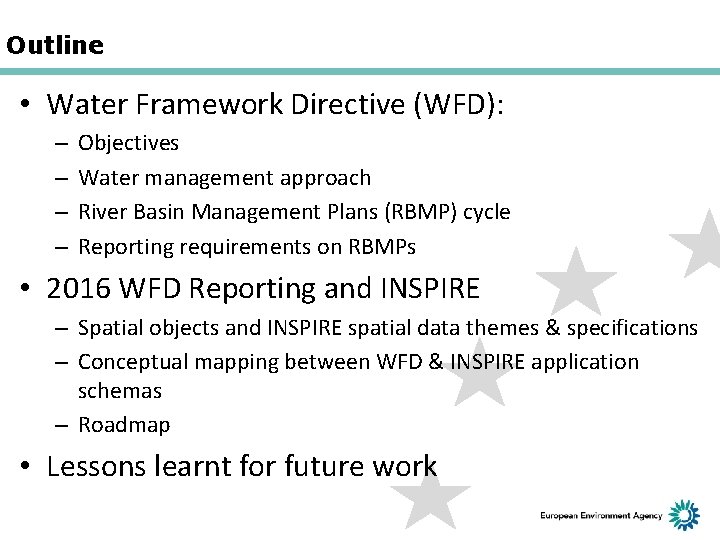 Outline

• Water Framework Directive (WFD):
– Objectives
– Water management approach
– River Basin Management Plans (RBMP) cycle
– Reporting requirements on RBMPs

• 2016 WFD Reporting and INSPIRE
– Spatial objects and INSPIRE spatial data themes & specifications
– Conceptual mapping between WFD & INSPIRE application schemas
– Roadmap

• Lessons learnt for future work

European Environment Agency